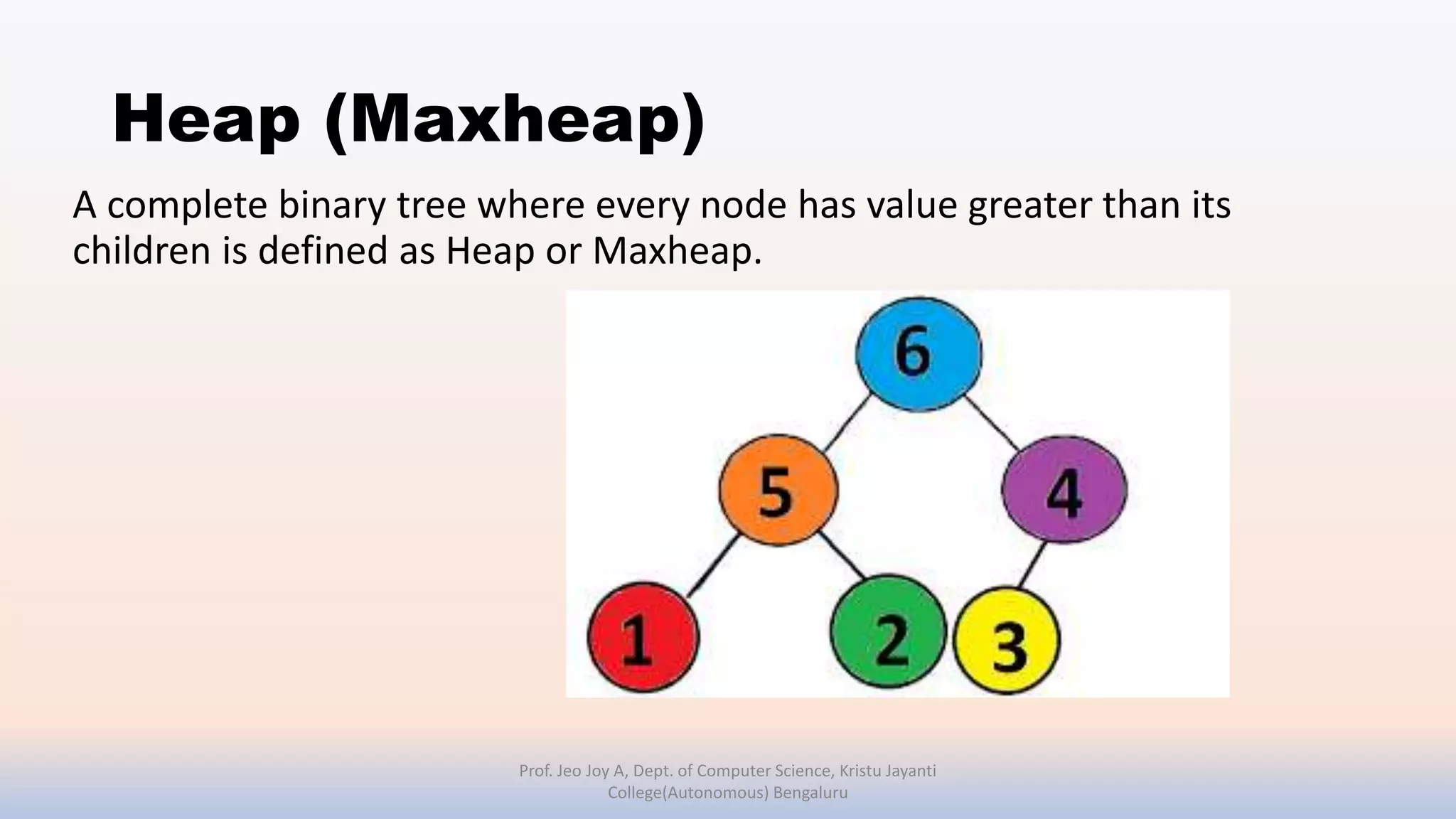 Heap (Maxheap)

A complete binary tree where every node has value greater than its children is defined as Heap or Maxheap.

6

5

4

1

2

3

Prof. Jeo Joy A, Dept. of Computer Science, Kristu Jayanti College(Autonomous) Bengaluru